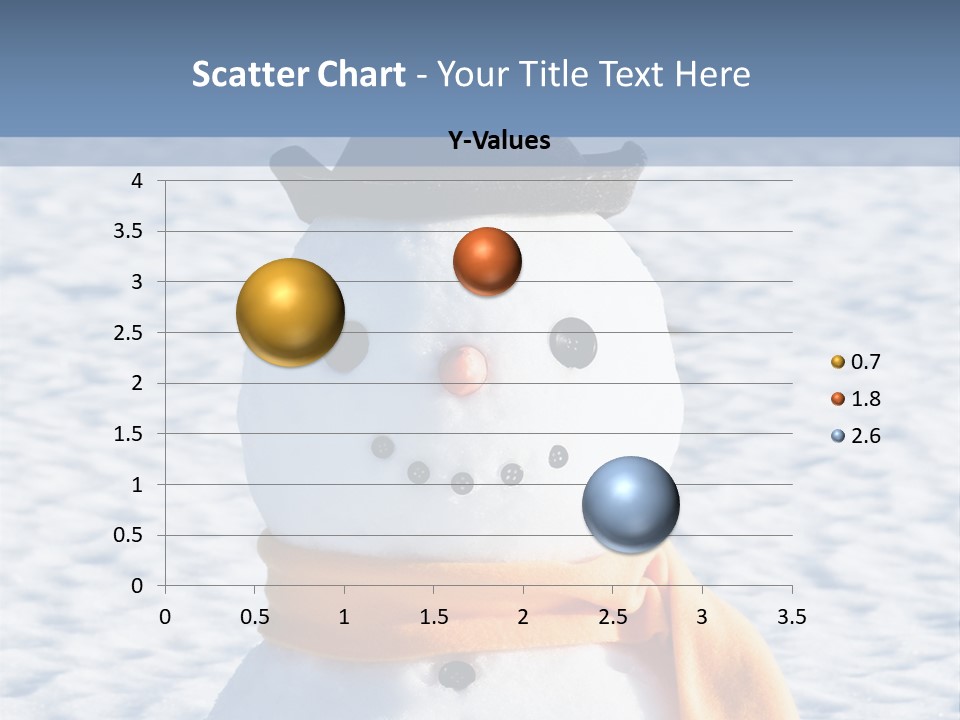 Scatter Chart - Your Title Text Here

Y-Values

4
3.5
3
2.5
2
1.5
1
0.5
0

0 0.5 1 1.5 2 2.5 3 3.5

0.7
1.8
2.6